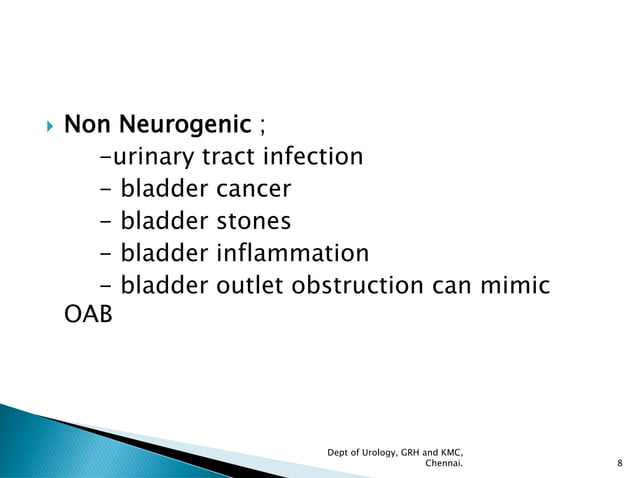 Non Neurogenic ;
-urinary tract infection
- bladder cancer
- bladder stones
- bladder inflammation
- bladder outlet obstruction can mimic OAB

Dept of Urology, GRH and KMC, Chennai.

8